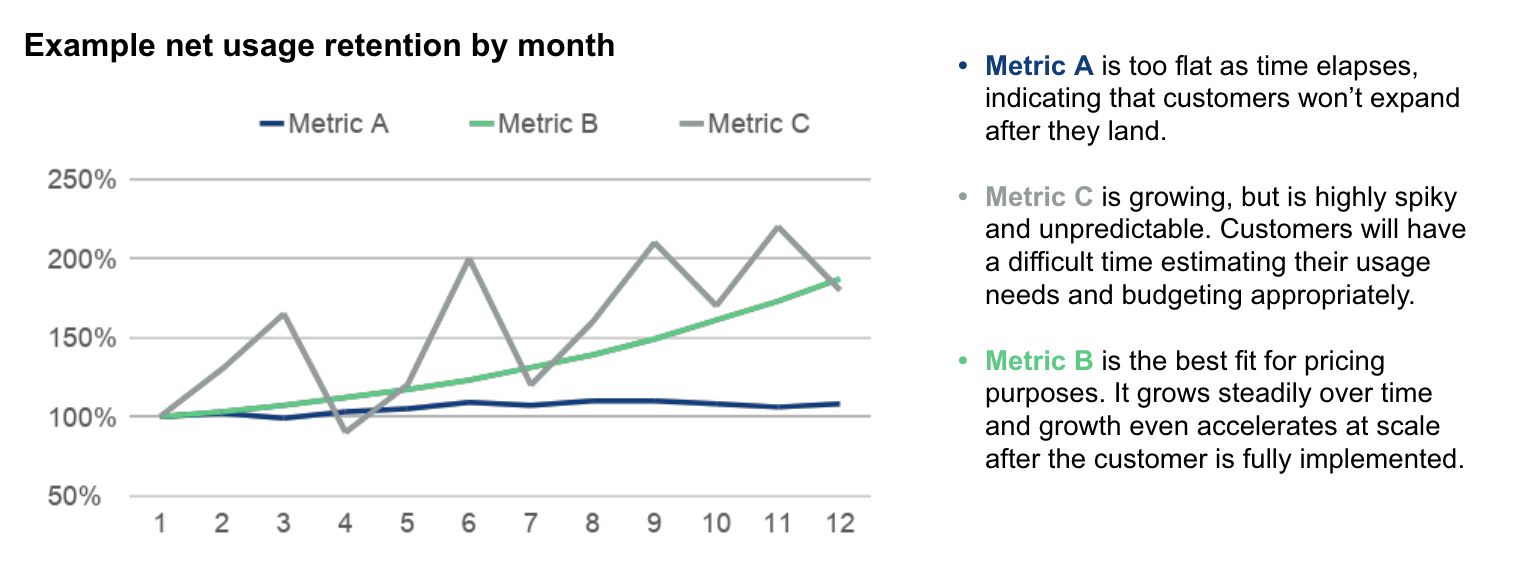 Example net usage retention by month

Metric A Metric B Metric C

250%
200%
150%
100%
50%

1 2 3 4 5 6 7 8 9 10 11 12

• Metric A is too flat as time elapses, indicating that customers won't expand after they land.

• Metric C is growing, but is highly spiky and unpredictable. Customers will have a difficult time estimating their usage needs and budgeting appropriately.

• Metric B is the best fit for pricing purposes. It grows steadily over time and growth even accelerates at scale after the customer is fully implemented.